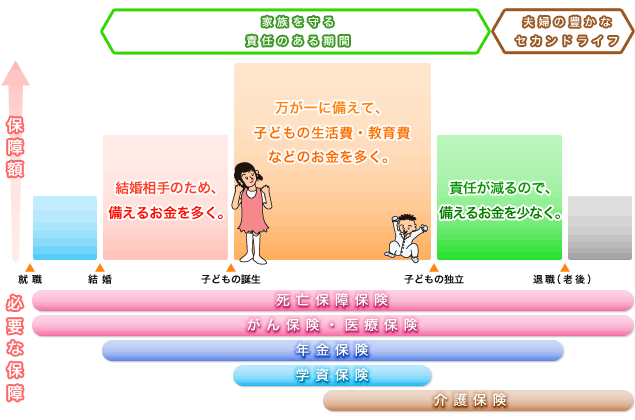 家族を守る
責任のある期間

夫婦の豊かな
セカンドライフ

保障額

結婚相手のため、
備えるお金を多く。

万が一に備えて、
子どもの生活費・教育費
などのお金を多く。

責任が減るので、
備えるお金を少なく。

就職　結婚　子どもの誕生　子どもの独立　退職（老後）

必要な保障

死亡保障保険

がん保険・医療保険

年金保険

学資保険

介護保険